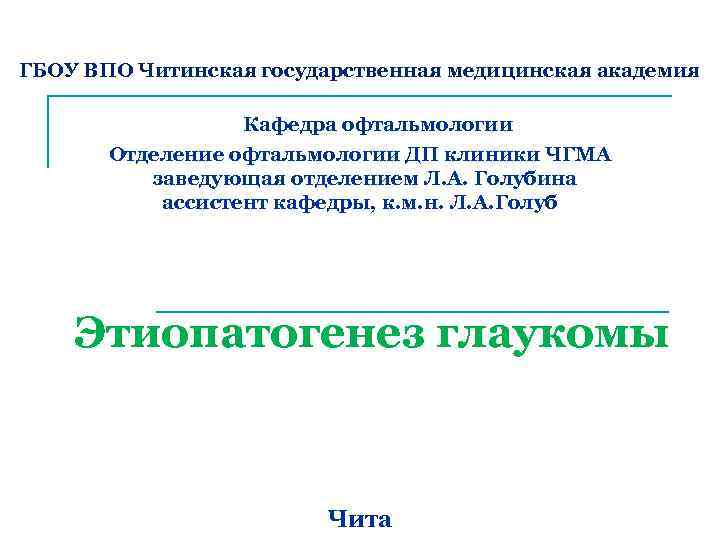 ГБОУ ВПО Читинская государственная медицинская академия

Кафедра офтальмологии
Отделение офтальмологии ДП клиники ЧГМА
заведующая отделением Л.А. Голубина
ассистент кафедры, к.м.н. Л.А.Голуб

Этиопатогенез глаукомы

Чита